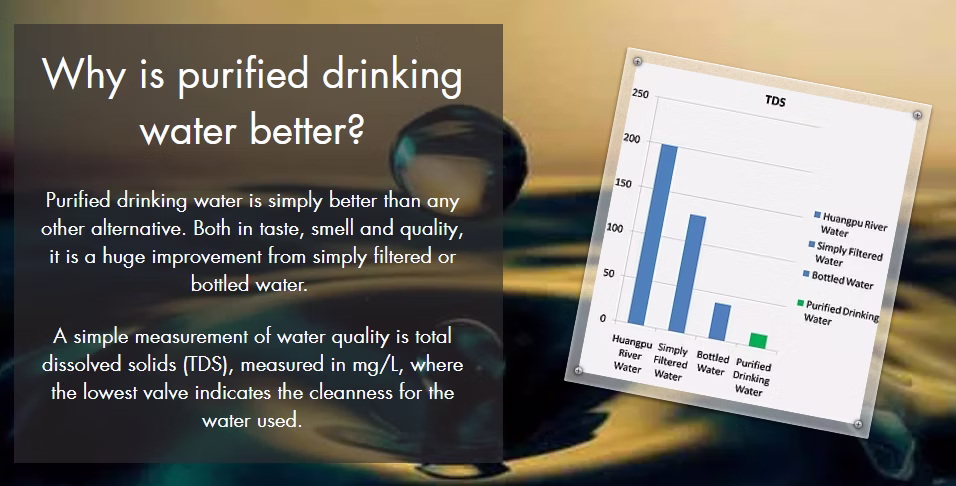 Why is purified drinking water better?

Purified drinking water is simply better than any other alternative. Both in taste, smell and quality, it is a huge improvement from simply filtered or bottled water.

A simple measurement of water quality is total dissolved solids (TDS), measured in mg/L, where the lowest valve indicates the cleanness for the water used.

TDS

250
200
150
100
50
0

Huangpu River Water
Simply Filtered Water
Bottled Water
Purified Drinking Water

Huangpu River Water
Simply Filtered Water
Bottled Water
Purified Drinking Water